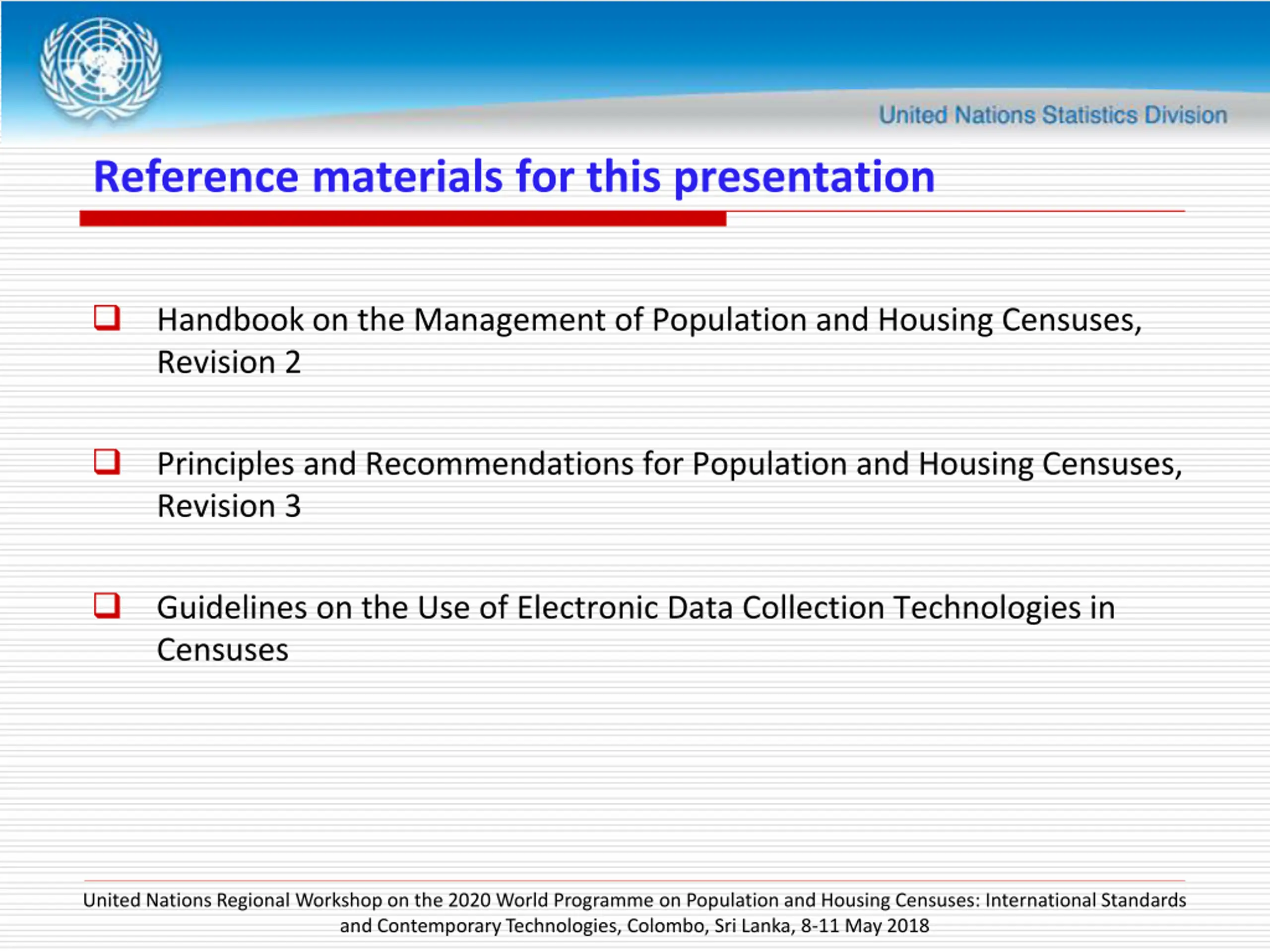 United Nations Statistics Division

Reference materials for this presentation

❑ Handbook on the Management of Population and Housing Censuses, Revision 2

❑ Principles and Recommendations for Population and Housing Censuses, Revision 3

❑ Guidelines on the Use of Electronic Data Collection Technologies in Censuses

United Nations Regional Workshop on the 2020 World Programme on Population and Housing Censuses: International Standards and Contemporary Technologies, Colombo, Sri Lanka, 8-11 May 2018